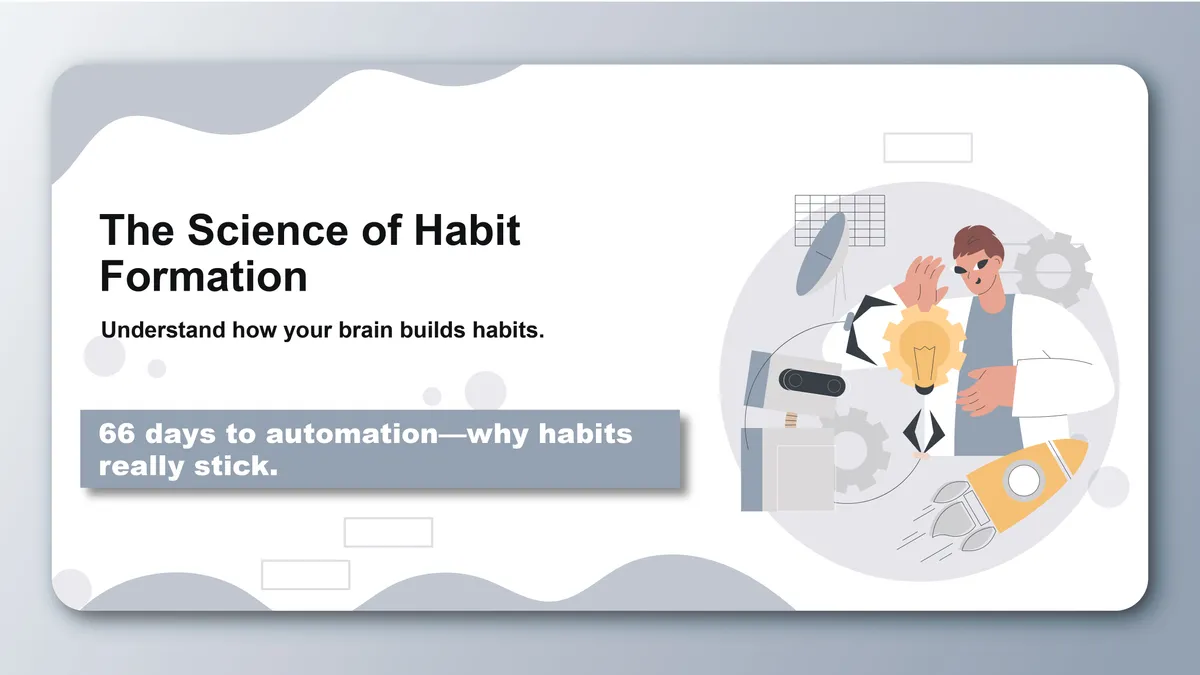 The Science of Habit Formation

Understand how your brain builds habits.

66 days to automation—why habits really stick.